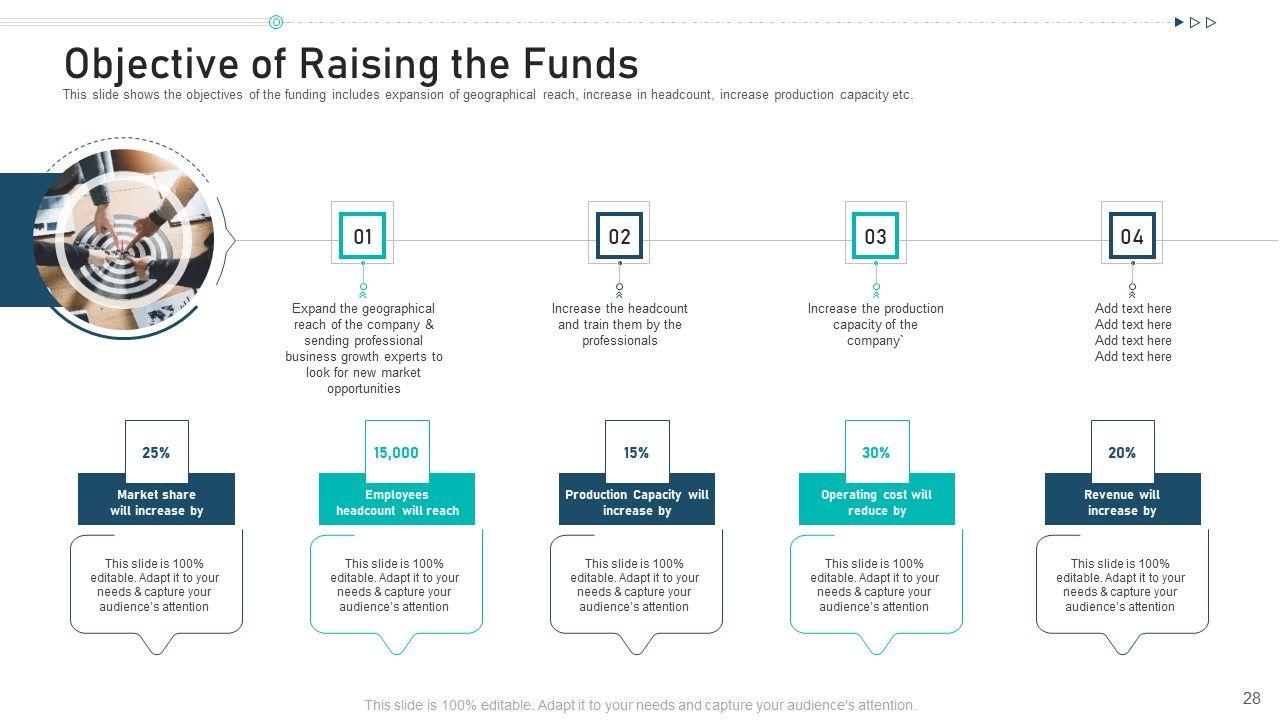 Objective of Raising the Funds

This slide shows the objectives of the funding includes expansion of geographical reach, increase in headcount, increase production capacity etc.

01

Expand the geographical reach of the company & sending professional business growth experts to look for new market opportunities

02

Increase the headcount and train them by the professionals

03

Increase the production capacity of the company`

04

Add text here
Add text here
Add text here
Add text here

25%

Market share will increase by

This slide is 100% editable. Adapt it to your needs & capture your audience's attention

15,000

Employees headcount will reach

This slide is 100% editable. Adapt it to your needs & capture your audience's attention

15%

Production Capacity will increase by

This slide is 100% editable. Adapt it to your needs & capture your audience's attention

30%

Operating cost will reduce by

This slide is 100% editable. Adapt it to your needs & capture your audience's attention

20%

Revenue will increase by

This slide is 100% editable. Adapt it to your needs & capture your audience's attention

This slide is 100% editable. Adapt it to your needs and capture your audience's attention.

28